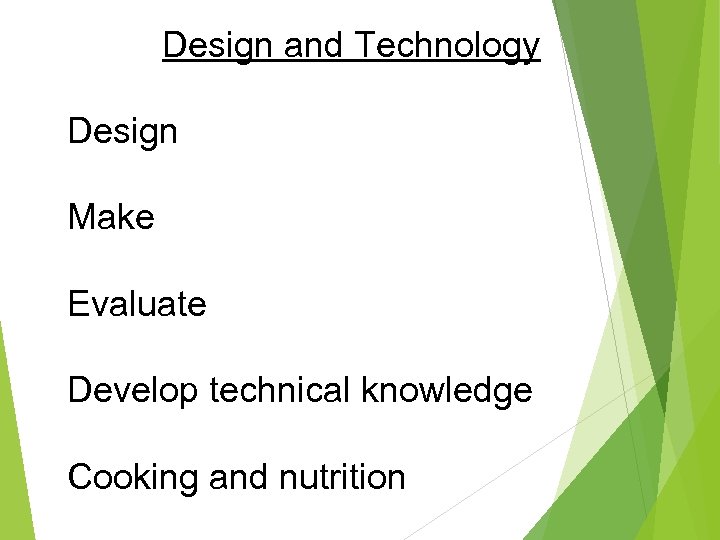 Design and Technology

Design

Make

Evaluate

Develop technical knowledge

Cooking and nutrition